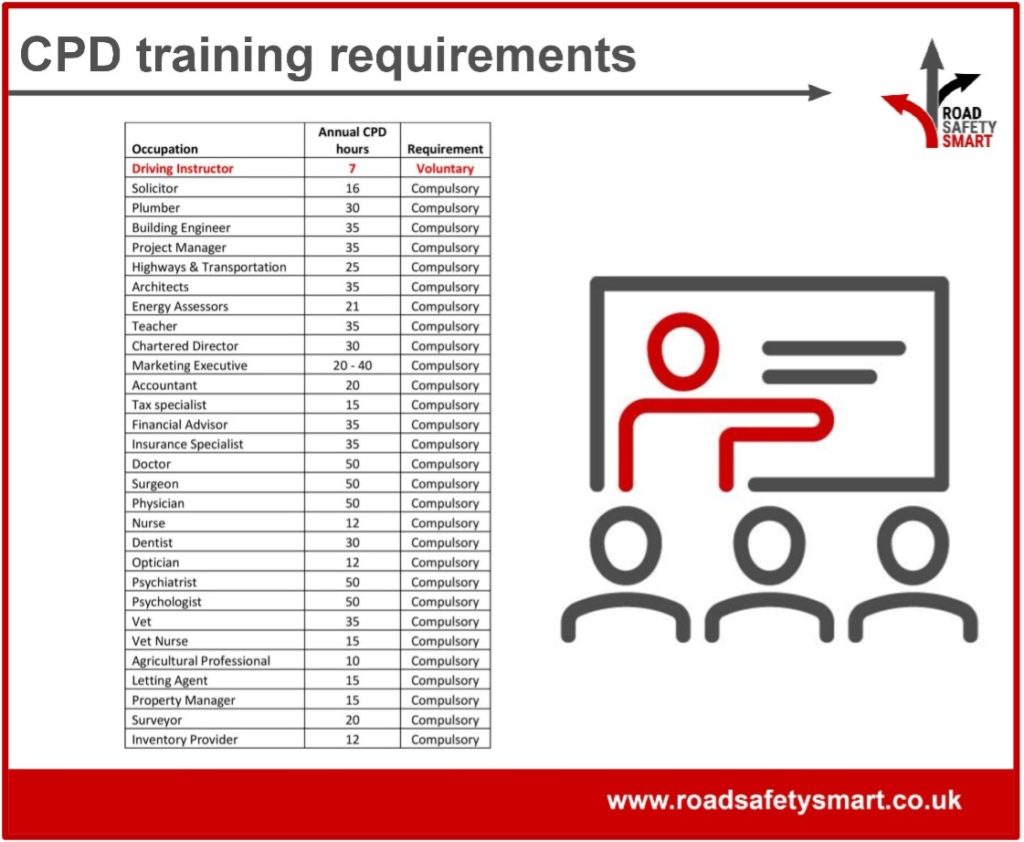 CPD training requirements

ROAD SAFETY SMART

| Occupation | Annual CPD hours | Requirement |
|---|---|---|
| Driving Instructor | 7 | Voluntary |
| Solicitor | 16 | Compulsory |
| Plumber | 30 | Compulsory |
| Building Engineer | 35 | Compulsory |
| Project Manager | 35 | Compulsory |
| Highways & Transportation | 25 | Compulsory |
| Architects | 35 | Compulsory |
| Energy Assessors | 21 | Compulsory |
| Teacher | 35 | Compulsory |
| Chartered Director | 30 | Compulsory |
| Marketing Executive | 20 - 40 | Compulsory |
| Accountant | 20 | Compulsory |
| Tax specialist | 15 | Compulsory |
| Financial Advisor | 35 | Compulsory |
| Insurance Specialist | 35 | Compulsory |
| Doctor | 50 | Compulsory |
| Surgeon | 50 | Compulsory |
| Physician | 50 | Compulsory |
| Nurse | 12 | Compulsory |
| Dentist | 30 | Compulsory |
| Optician | 12 | Compulsory |
| Psychiatrist | 50 | Compulsory |
| Psychologist | 50 | Compulsory |
| Vet | 35 | Compulsory |
| Vet Nurse | 15 | Compulsory |
| Agricultural Professional | 10 | Compulsory |
| Letting Agent | 15 | Compulsory |
| Property Manager | 15 | Compulsory |
| Surveyor | 20 | Compulsory |
| Inventory Provider | 12 | Compulsory |

www.roadsafetysmart.co.uk